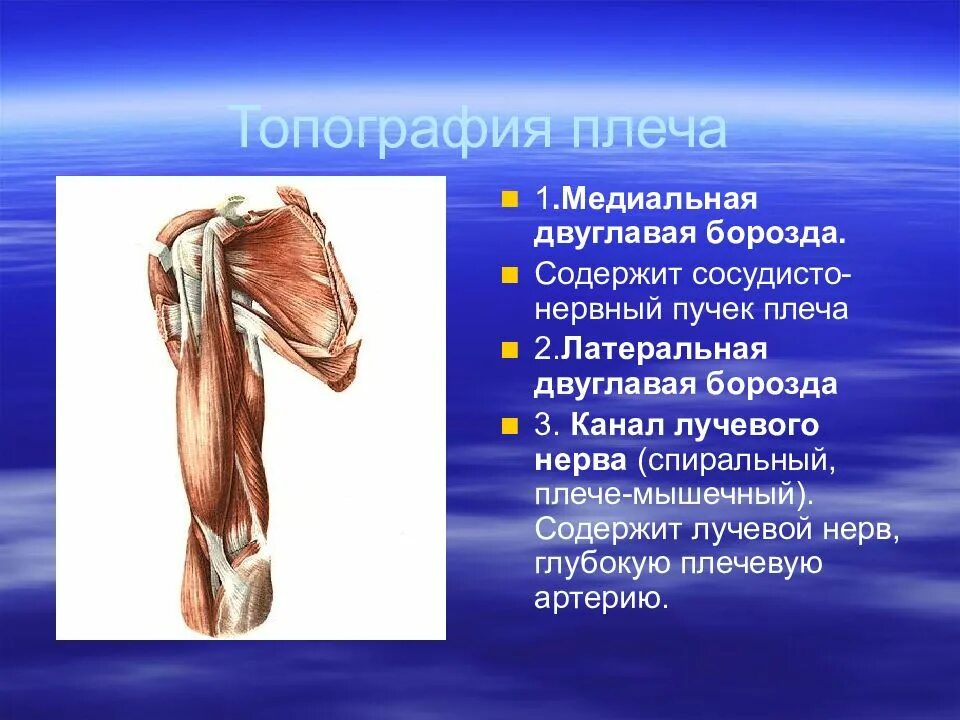 Топография плеча

1.Медиальная двуглавая борозда.

Содержит сосудисто-нервный пучек плеча

2.Латеральная двуглавая борозда

3. Канал лучевого нерва (спиральный, плече-мышечный). Содержит лучевой нерв, глубокую плечевую артерию.